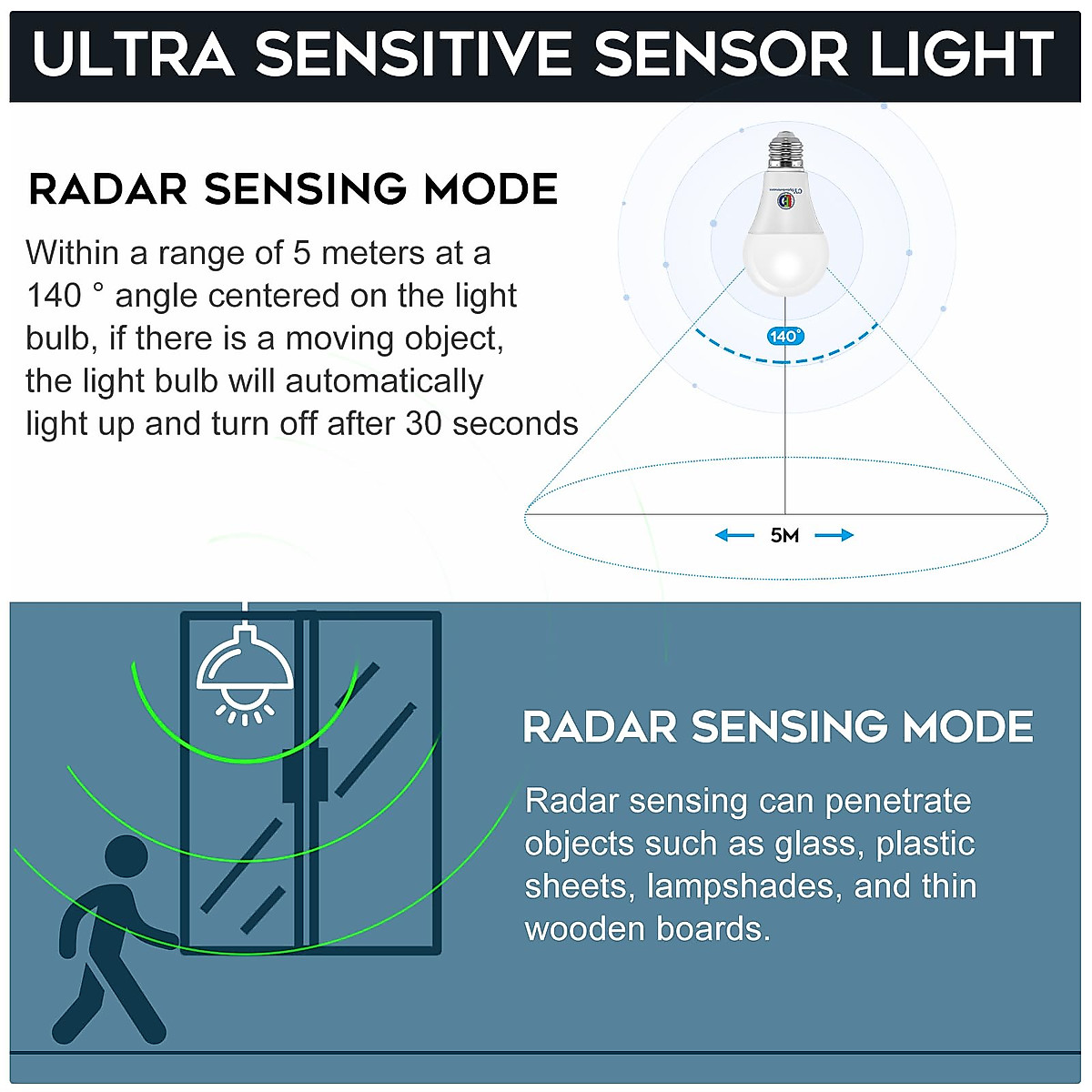 ULTRA SENSITIVE SENSOR LIGHT

RADAR SENSING MODE

Within a range of 5 meters at a 140 ° angle centered on the light bulb, if there is a moving object, the light bulb will automatically light up and turn off after 30 seconds

140°

5M

RADAR SENSING MODE

Radar sensing can penetrate objects such as glass, plastic sheets, lampshades, and thin wooden boards.